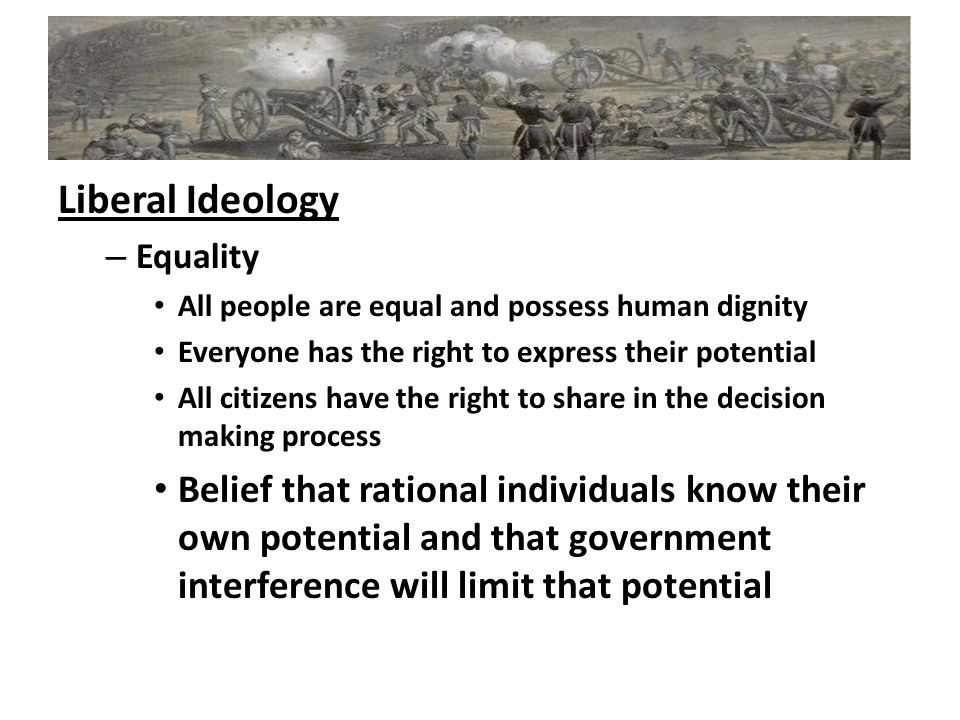 Liberal Ideology

– Equality

• All people are equal and possess human dignity
• Everyone has the right to express their potential
• All citizens have the right to share in the decision making process
• Belief that rational individuals know their own potential and that government interference will limit that potential